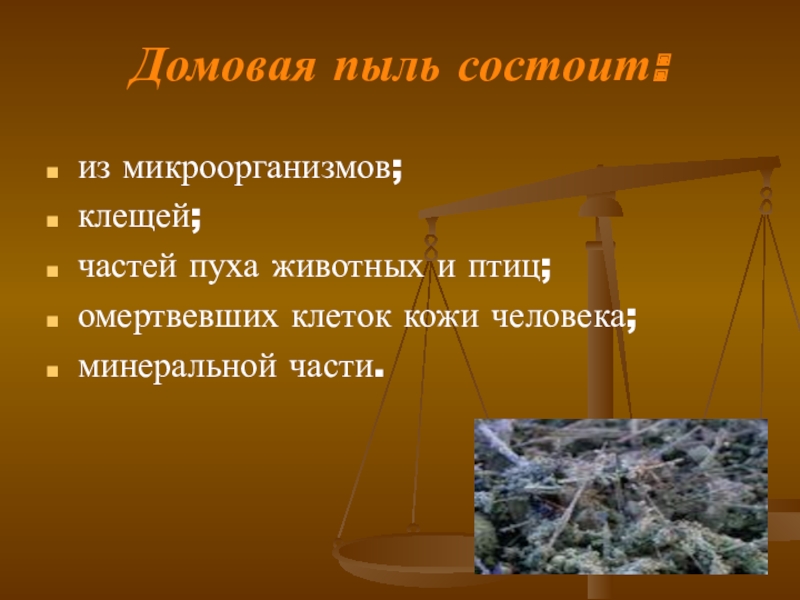 Домовая пыль состоит:

- из микроорганизмов;
- клещей;
- частей пуха животных и птиц;
- омертвевших клеток кожи человека;
- минеральной части.